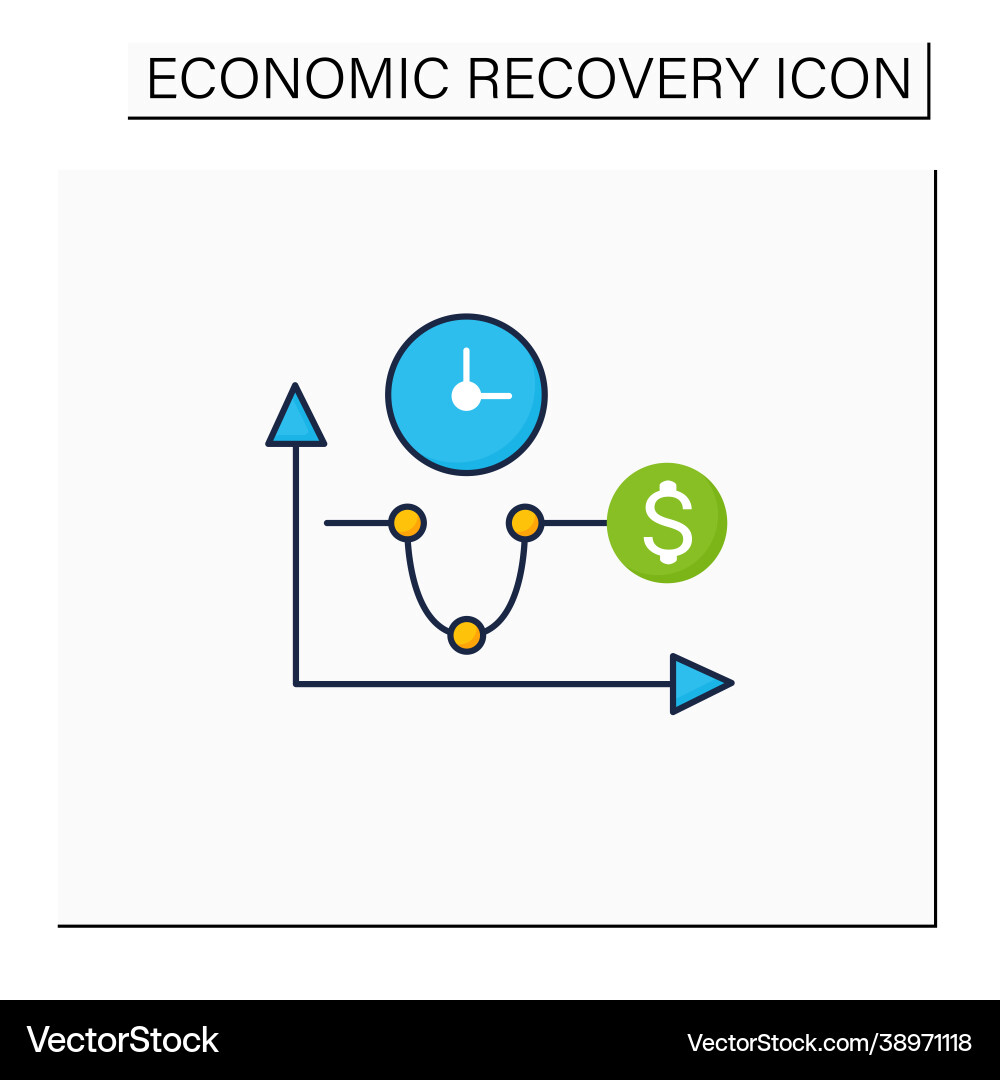 ECONOMIC RECOVERY ICON

$

VectorStock

VectorStock.com/38971118